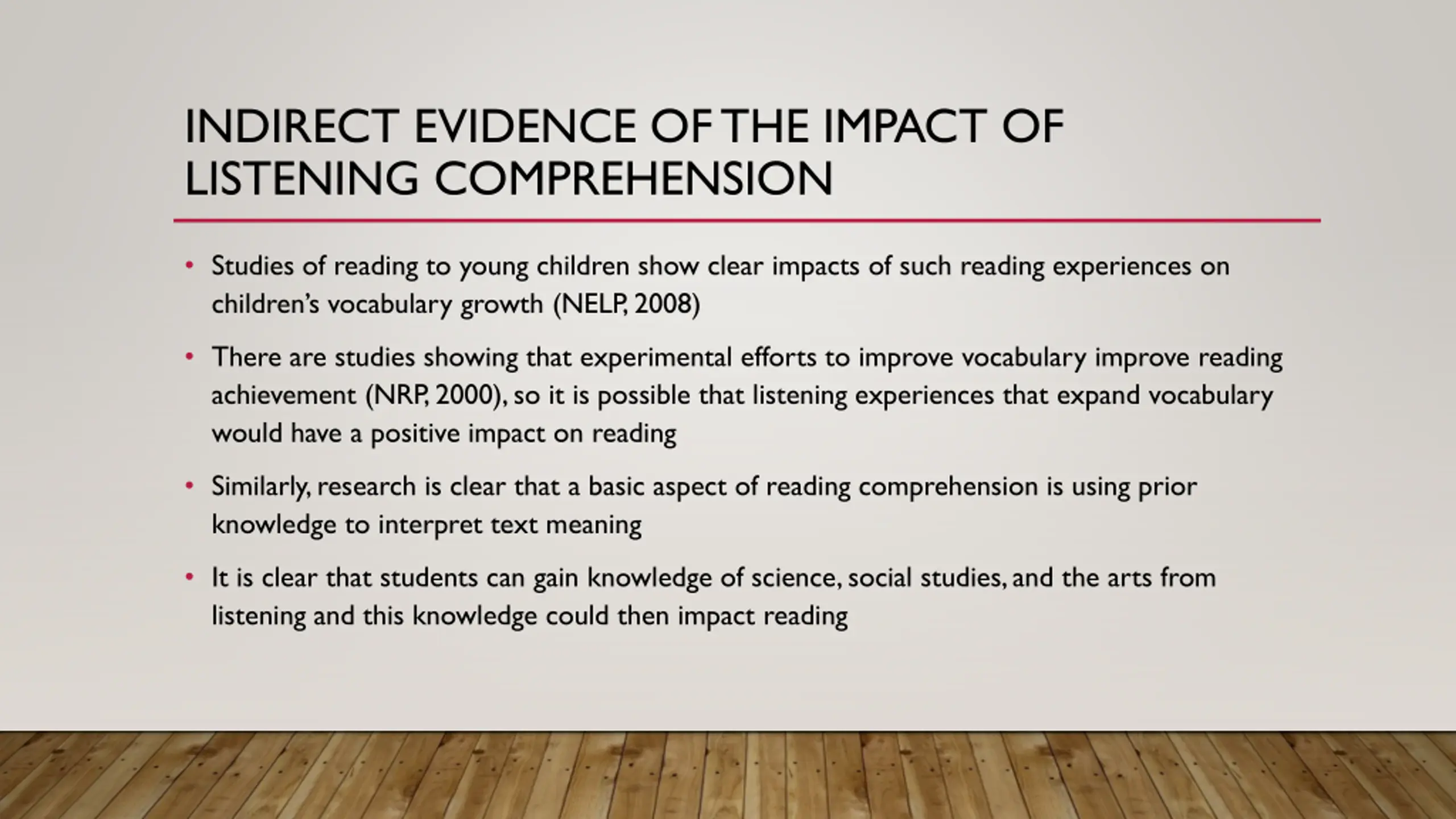 INDIRECT EVIDENCE OF THE IMPACT OF LISTENING COMPREHENSION

• Studies of reading to young children show clear impacts of such reading experiences on children's vocabulary growth (NELP, 2008)

• There are studies showing that experimental efforts to improve vocabulary improve reading achievement (NRP, 2000), so it is possible that listening experiences that expand vocabulary would have a positive impact on reading

• Similarly, research is clear that a basic aspect of reading comprehension is using prior knowledge to interpret text meaning

• It is clear that students can gain knowledge of science, social studies, and the arts from listening and this knowledge could then impact reading